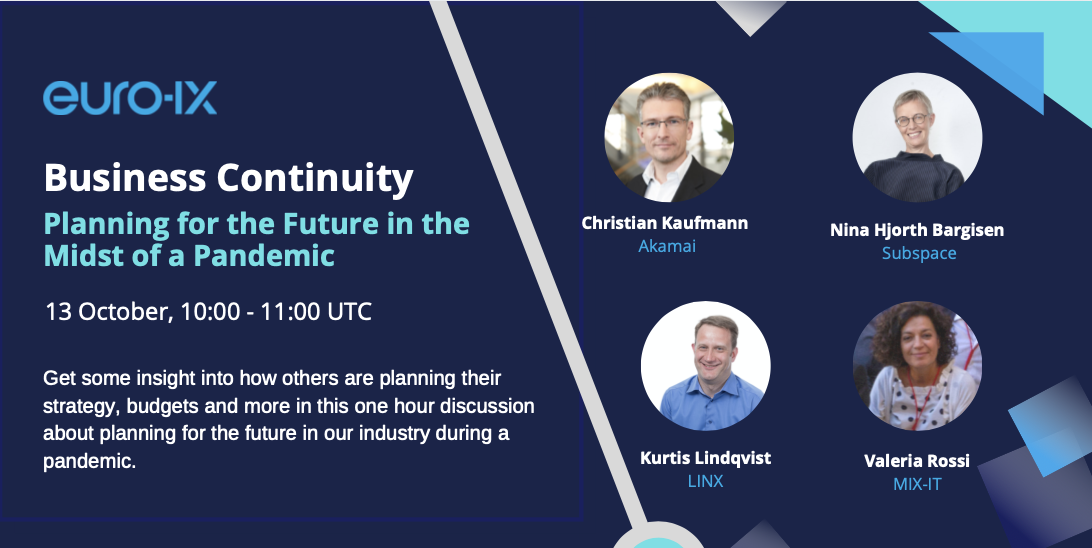 euro-IX

Business Continuity

Planning for the Future in the Midst of a Pandemic

13 October, 10:00 - 11:00 UTC

Get some insight into how others are planning their strategy, budgets and more in this one hour discussion about planning for the future in our industry during a pandemic.

Christian Kaufmann
Akamai

Nina Hjorth Bargisen
Subspace

Kurtis Lindqvist
LINX

Valeria Rossi
MIX-IT